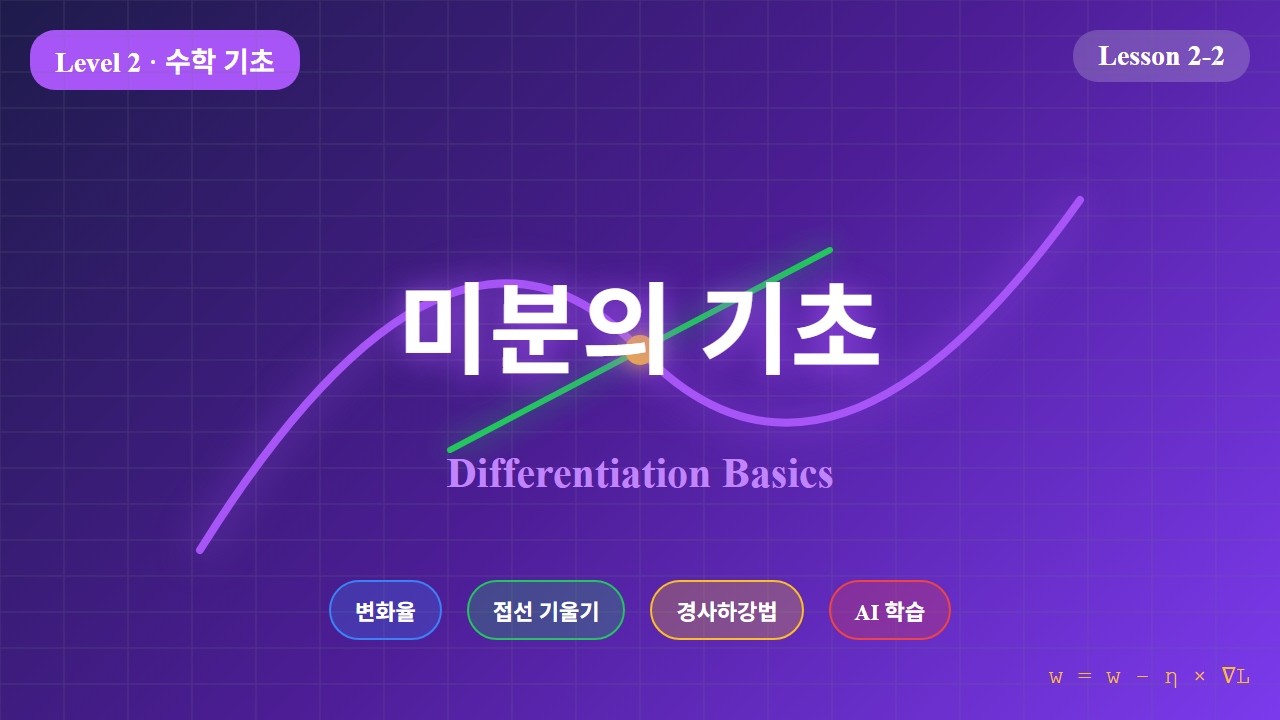 Level 2 · 수학 기초

Lesson 2-2

미분의 기초

Differentiation Basics

변화율

접선 기울기

경사하강법

AI 학습

$w = w - \eta \times \nabla L$